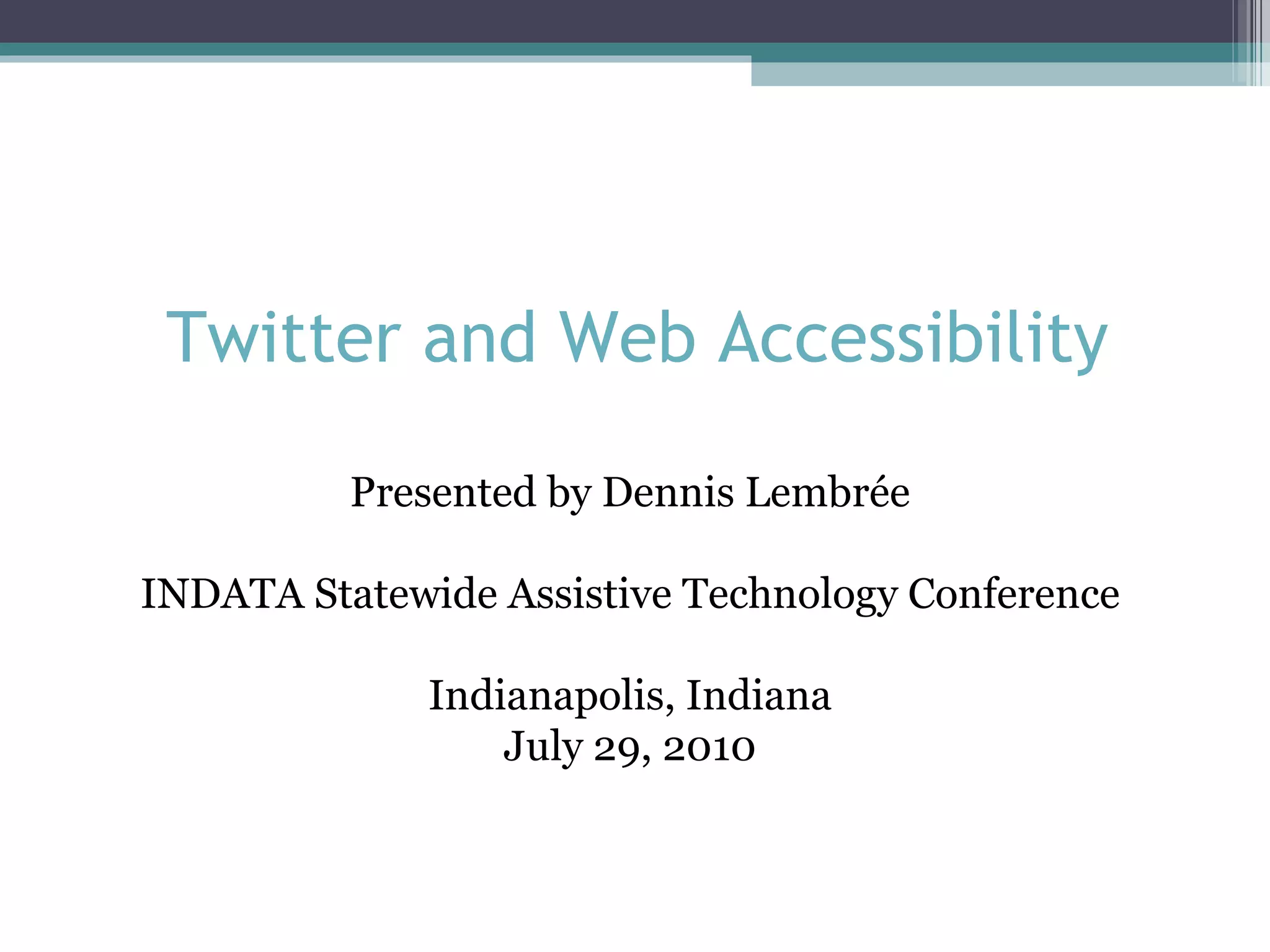 Twitter and Web Accessibility

Presented by Dennis Lembrée

INDATA Statewide Assistive Technology Conference

Indianapolis, Indiana
July 29, 2010